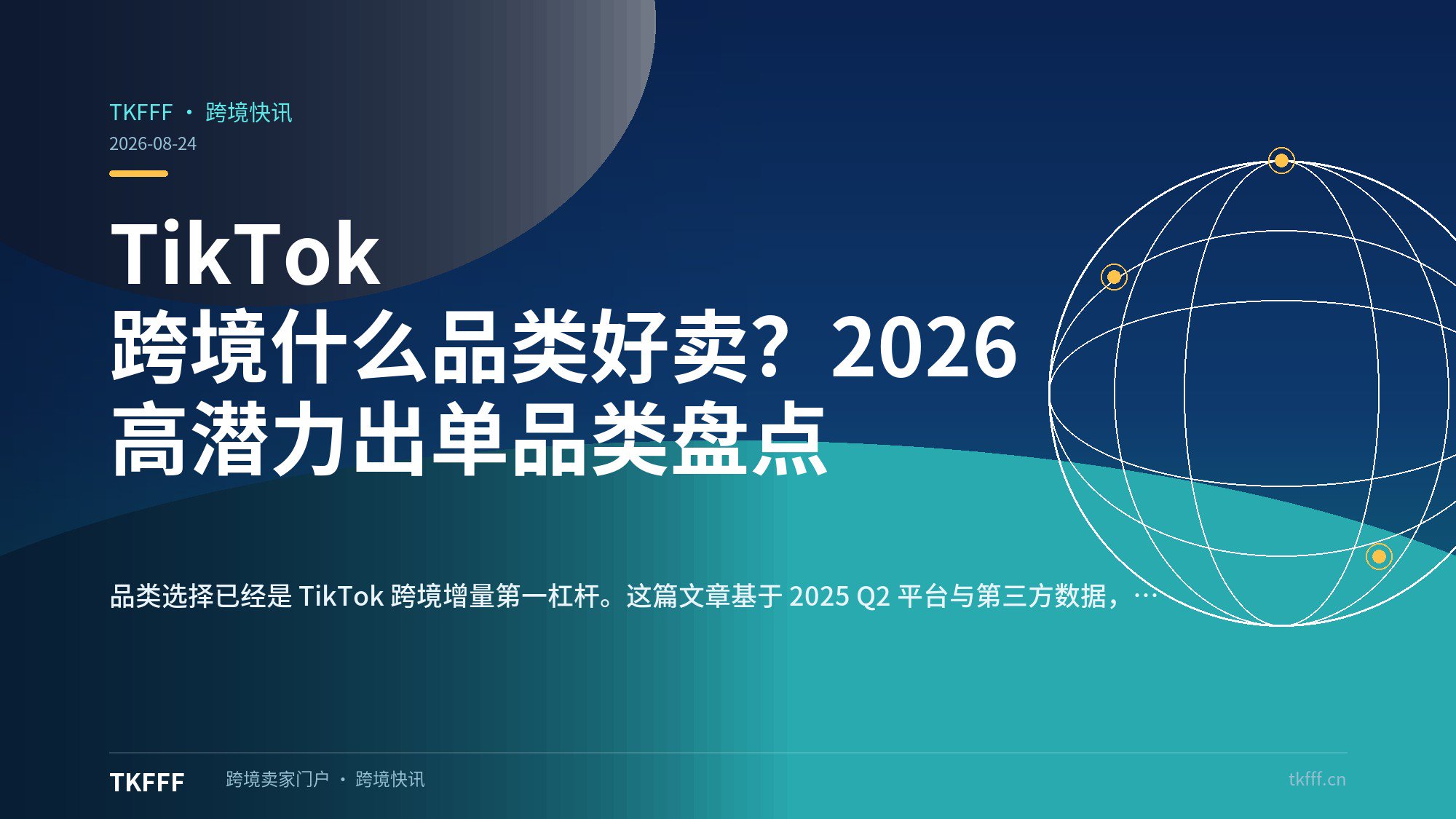 TKFFF · 跨境快讯
2026-08-24

TikTok
跨境什么品类好卖？2026
高潜力出单品类盘点

品类选择已经是 TikTok 跨境增量第一杠杆。这篇文章基于 2025 Q2 平台与第三方数据，…

TKFFF 跨境卖家门户 · 跨境快讯 tkfff.cn